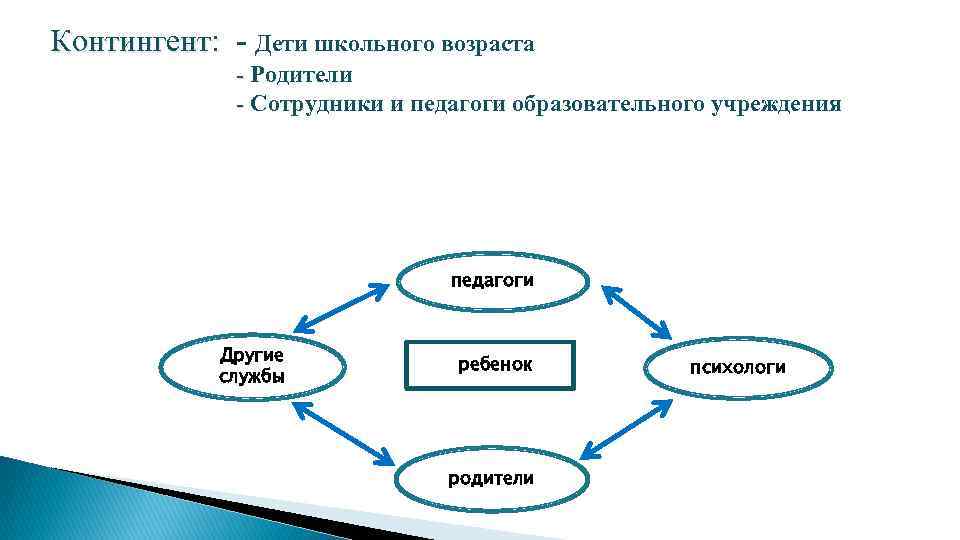 Контингент: - Дети школьного возраста
- Родители
- Сотрудники и педагоги образовательного учреждения

педагоги

Другие службы

ребенок

психологи

родители